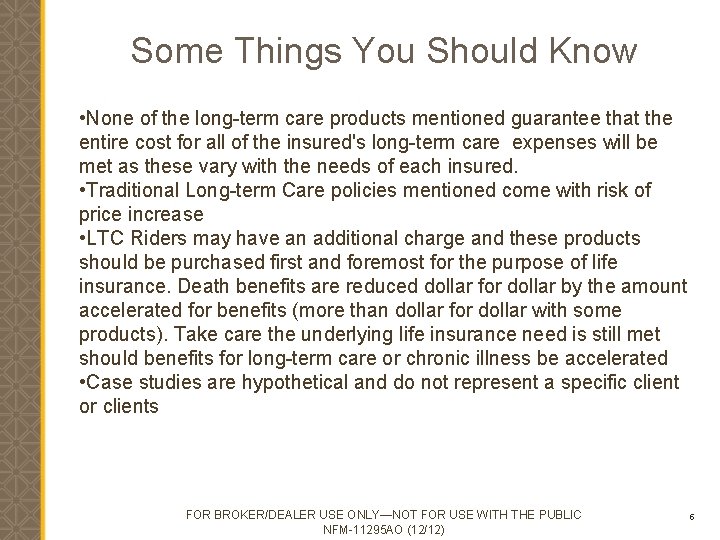 Some Things You Should Know

•None of the long-term care products mentioned guarantee that the entire cost for all of the insured's long-term care expenses will be met as these vary with the needs of each insured.
•Traditional Long-term Care policies mentioned come with risk of price increase
•LTC Riders may have an additional charge and these products should be purchased first and foremost for the purpose of life insurance. Death benefits are reduced dollar for dollar by the amount accelerated for benefits (more than dollar for dollar with some products). Take care the underlying life insurance need is still met should benefits for long-term care or chronic illness be accelerated
•Case studies are hypothetical and do not represent a specific client or clients

FOR BROKER/DEALER USE ONLY—NOT FOR USE WITH THE PUBLIC
NFM-11295AO (12/12)

6